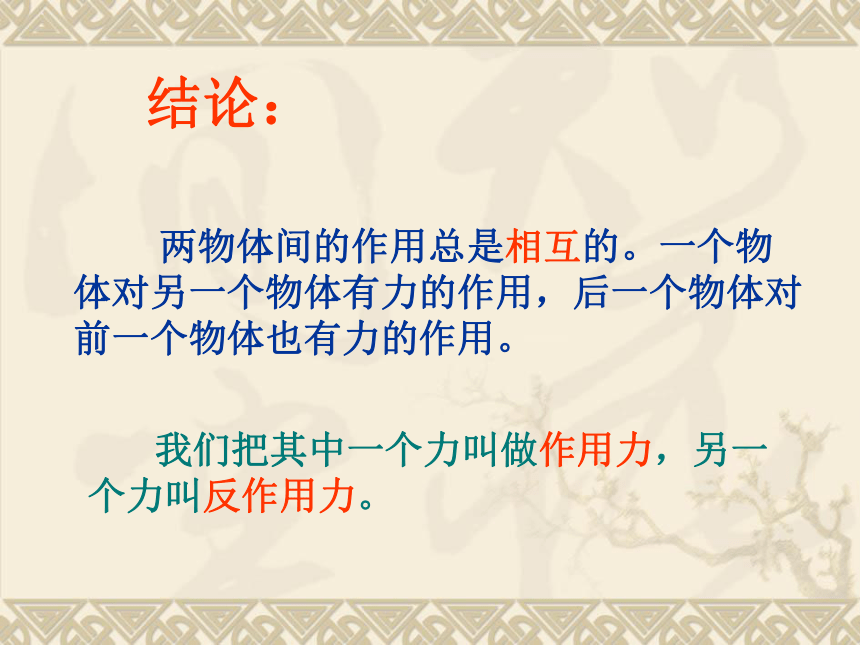 结论：

两物体间的作用总是相互的。一个物体对另一个物体有力的作用，后一个物体对前一个物体也有力的作用。

我们把其中一个力叫做作用力，另一个力叫反作用力。